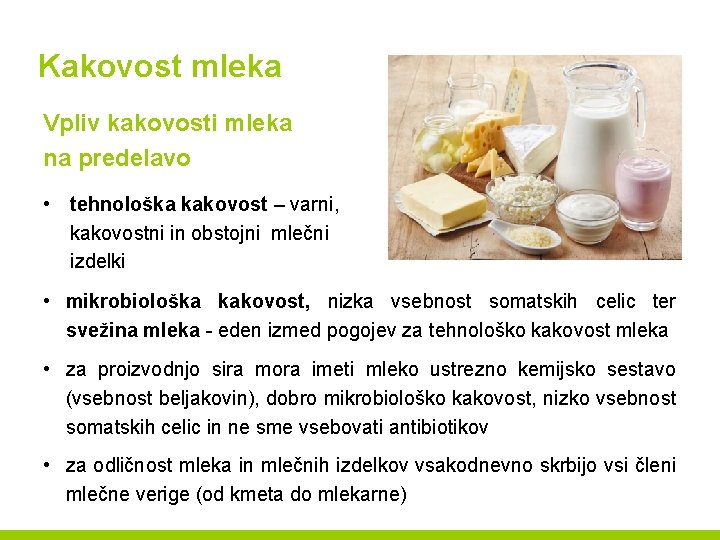 Kakovost mleka

Vpliv kakovosti mleka na predelavo

• tehnološka kakovost – varni, kakovostni in obstojni mlečni izdelki

• mikrobiološka kakovost, nizka vsebnost somatskih celic ter svežina mleka - eden izmed pogojev za tehnološko kakovost mleka

• za proizvodnjo sira mora imeti mleko ustrezno kemijsko sestavo (vsebnost beljakovin), dobro mikrobiološko kakovost, nizko vsebnost somatskih celic in ne sme vsebovati antibiotikov

• za odličnost mleka in mlečnih izdelkov vsakodnevno skrbijo vsi členi mlečne verige (od kmeta do mlekarne)